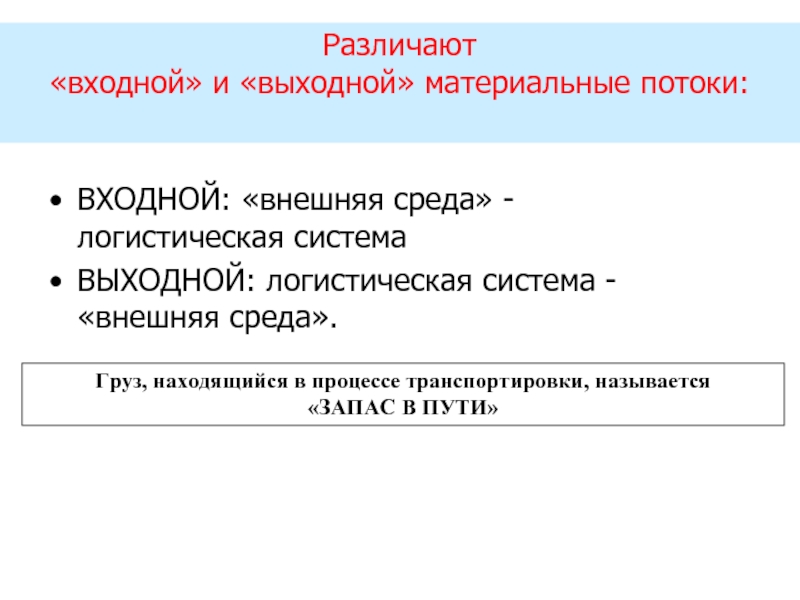 Различают
«входной» и «выходной» материальные потоки:

• ВХОДНОЙ: «внешняя среда» - логистическая система
• ВЫХОДНОЙ: логистическая система - «внешняя среда».

Груз, находящийся в процессе транспортировки, называется
«ЗАПАС В ПУТИ»